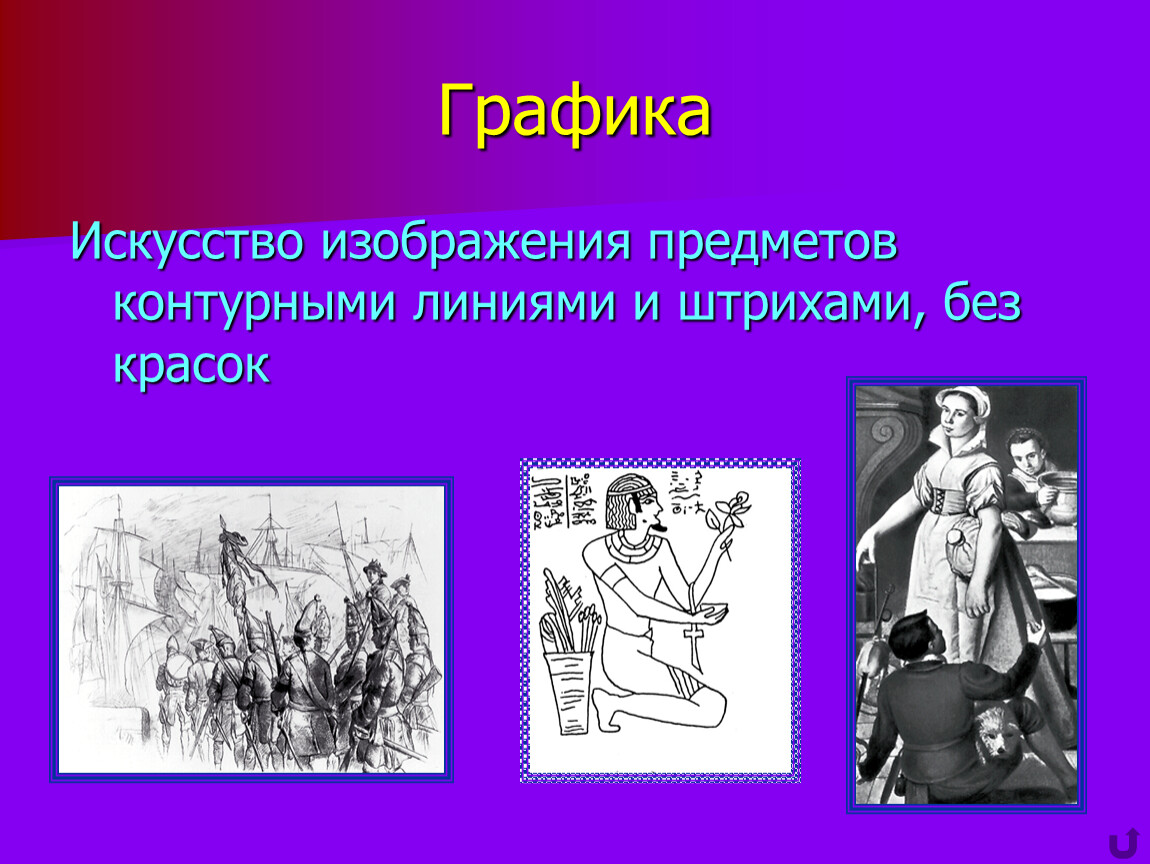 Графика

Искусство изображения предметов контурными линиями и штрихами, без красок